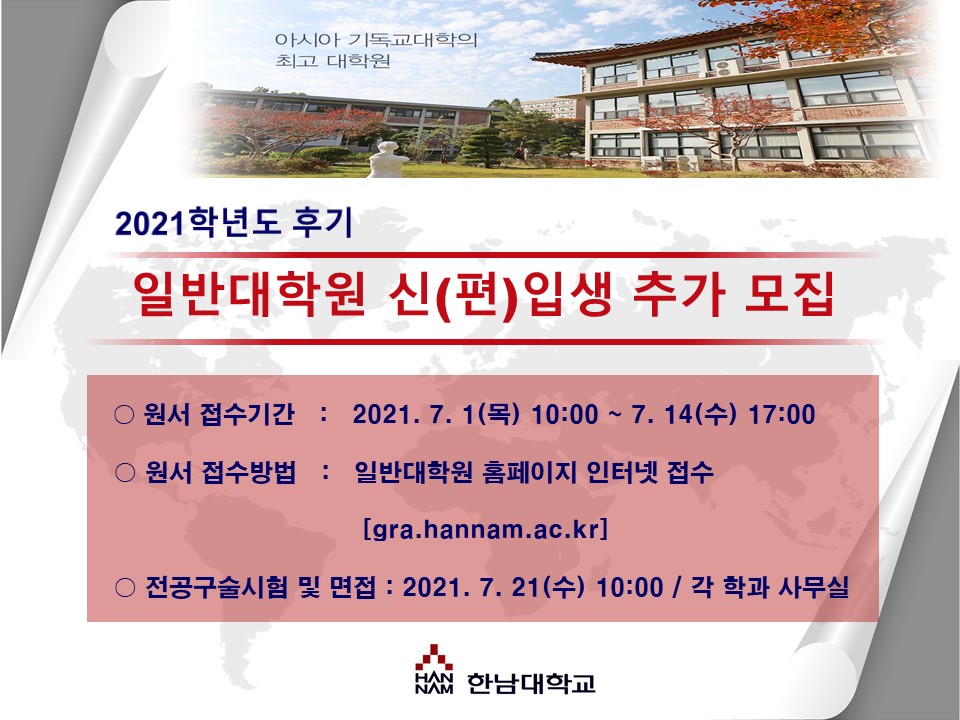 아시아 기독교대학의
최고 대학원

2021학년도 후기

일반대학원 신(편)입생 추가 모집

○ 원서 접수기간 : 2021. 7. 1(목) 10:00 ~ 7. 14(수) 17:00

○ 원서 접수방법 : 일반대학원 홈페이지 인터넷 접수

[gra.hannam.ac.kr]

○ 전공구술시험 및 면접 : 2021. 7. 21(수) 10:00 / 각 학과 사무실

HAN NAM 한남대학교